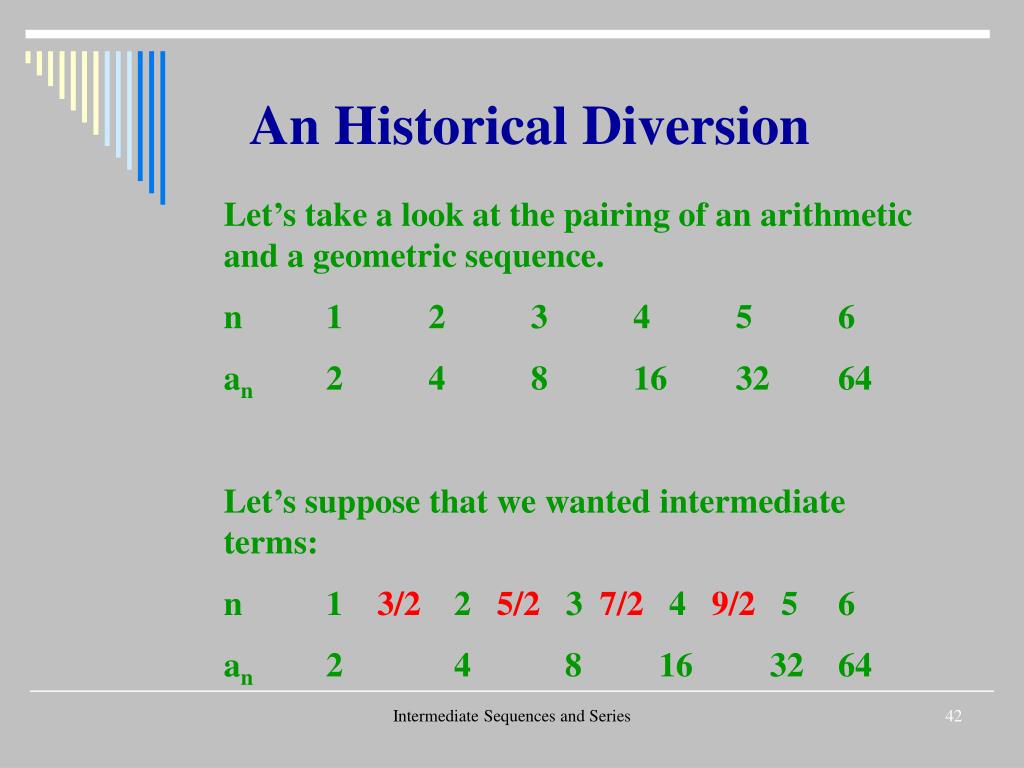 An Historical Diversion

Let's take a look at the pairing of an arithmetic and a geometric sequence.

| n | 1 | 2 | 3 | 4 | 5 | 6 |
|---|---|---|---|---|---|---|
| $a_n$ | 2 | 4 | 8 | 16 | 32 | 64 |

Let's suppose that we wanted intermediate terms:

| n | 1 | 3/2 | 2 | 5/2 | 3 | 7/2 | 4 | 9/2 | 5 | 6 |
|---|---|---|---|---|---|---|---|---|---|---|
| $a_n$ | 2 | | 4 | | 8 | | 16 | | 32 | 64 |

Intermediate Sequences and Series

42